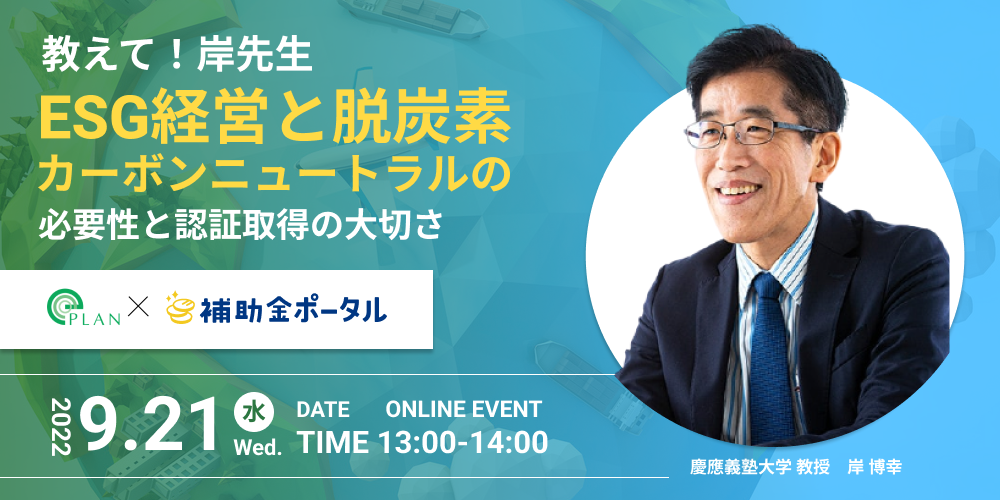 教えて！岸先生
ESG経営と脱炭素
カーボンニュートラルの
必要性と認証取得の大切さ

PLAN × 補助金ポータル

2022 9.21 水 Wed.
DATE ONLINE EVENT
TIME 13:00-14:00

慶應義塾大学 教授　岸 博幸